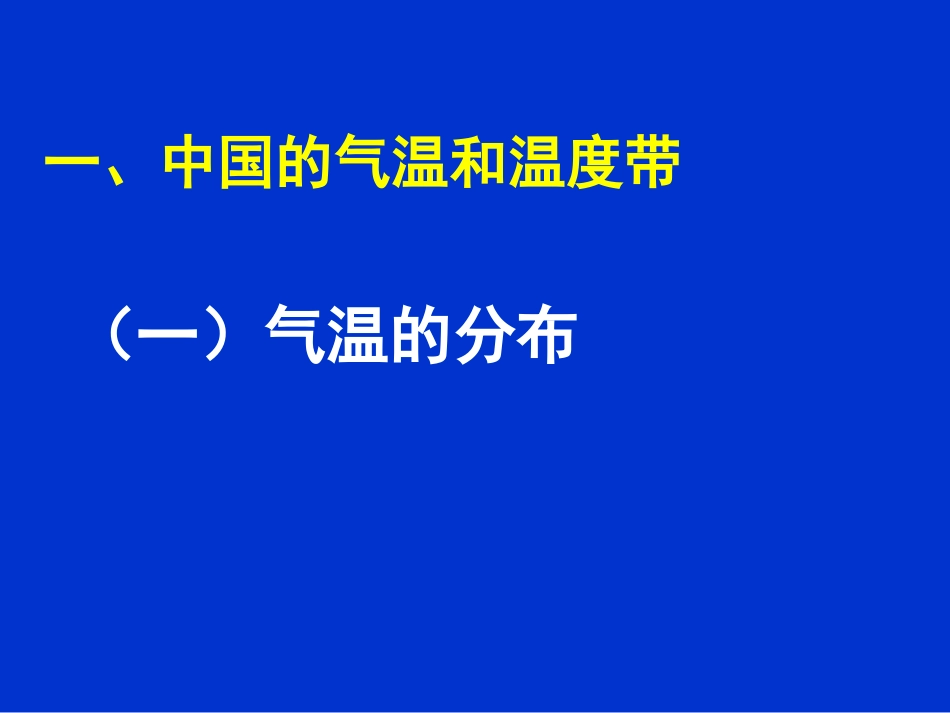 一、中国的气温和温度带

（一）气温的分布